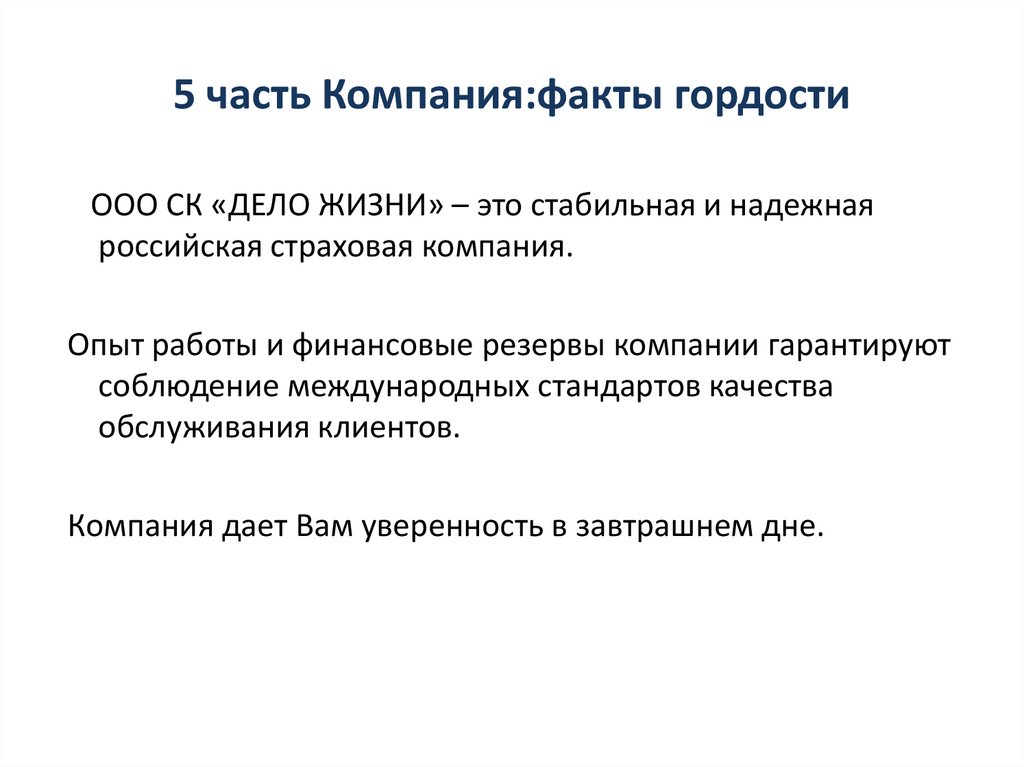 5 часть Компания:факты гордости

ООО СК «ДЕЛО ЖИЗНИ» – это стабильная и надежная российская страховая компания.

Опыт работы и финансовые резервы компании гарантируют соблюдение международных стандартов качества обслуживания клиентов.

Компания дает Вам уверенность в завтрашнем дне.